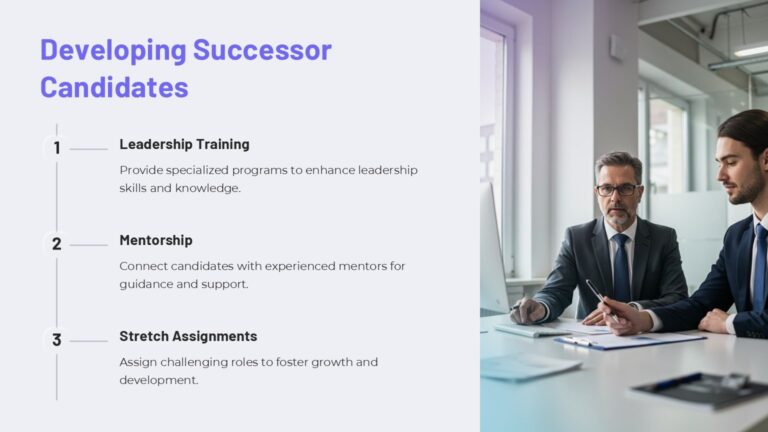 Developing Successor Candidates

1

Leadership Training

Provide specialized programs to enhance leadership skills and knowledge.

2

Mentorship

Connect candidates with experienced mentors for guidance and support.

3

Stretch Assignments

Assign challenging roles to foster growth and development.